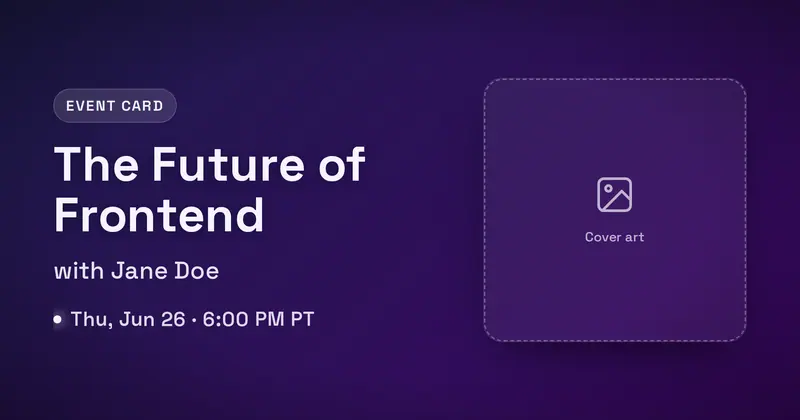 EVENT CARD

The Future of Frontend

with Jane Doe

Thu, Jun 26 · 6:00 PM PT

Cover art